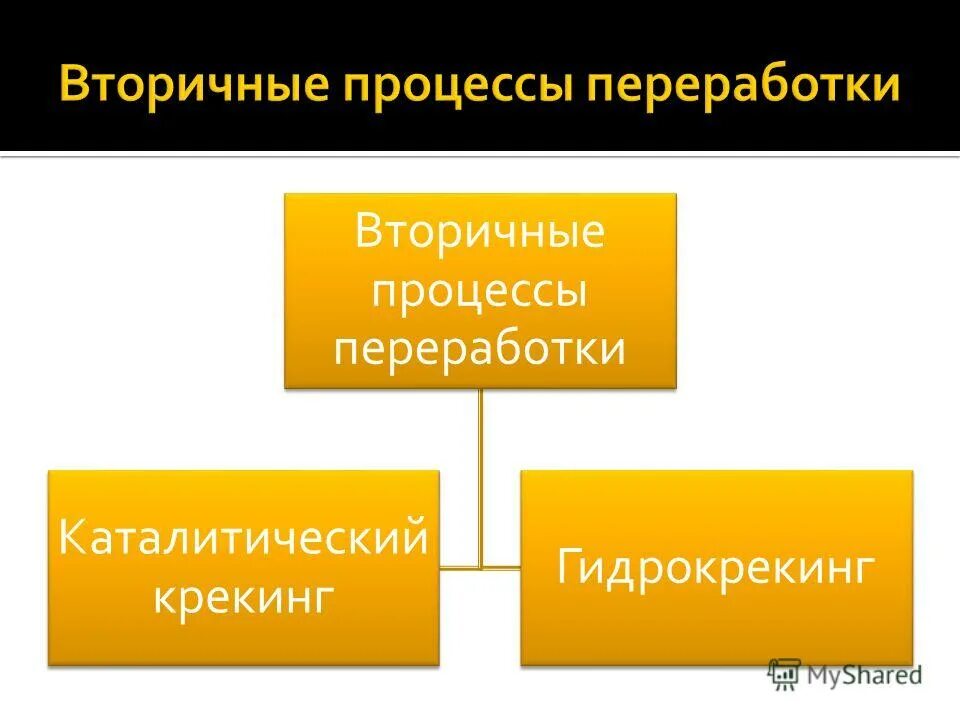 Вторичные процессы переработки

Вторичные процессы переработки

Каталитический крекинг

Гидрокрекинг

MyShared